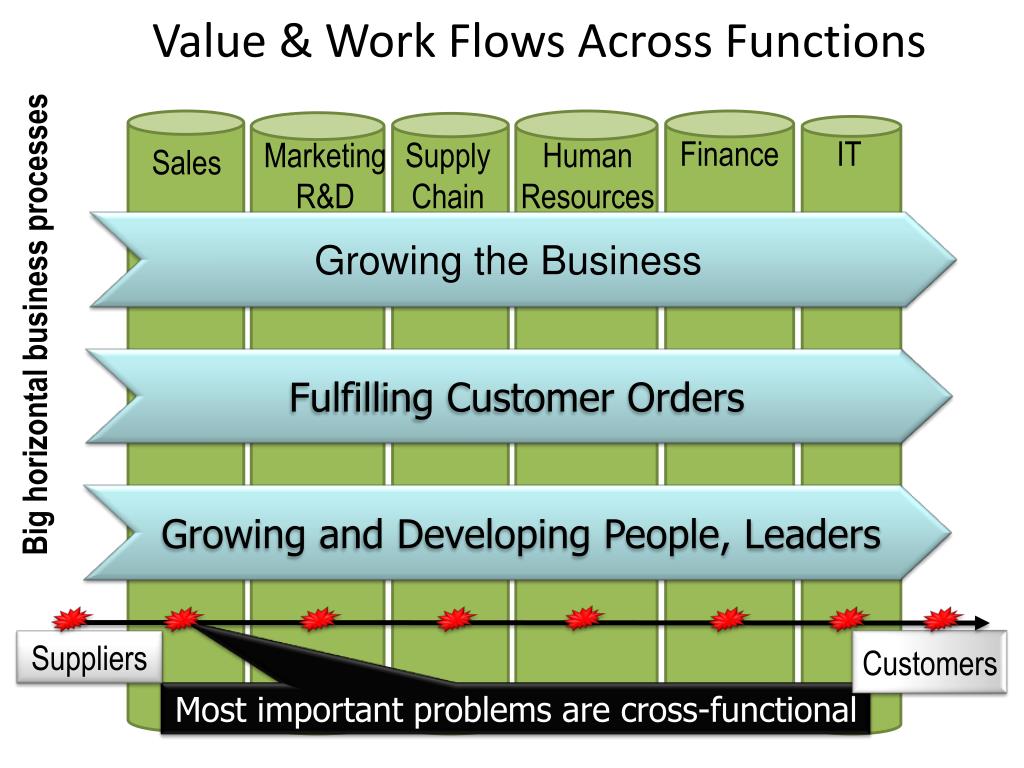 Value & Work Flows Across Functions

Big horizontal business processes

Sales

Marketing R&D

Supply Chain

Human Resources

Finance

IT

Growing the Business

Fulfilling Customer Orders

Growing and Developing People, Leaders

Suppliers

Customers

Most important problems are cross-functional